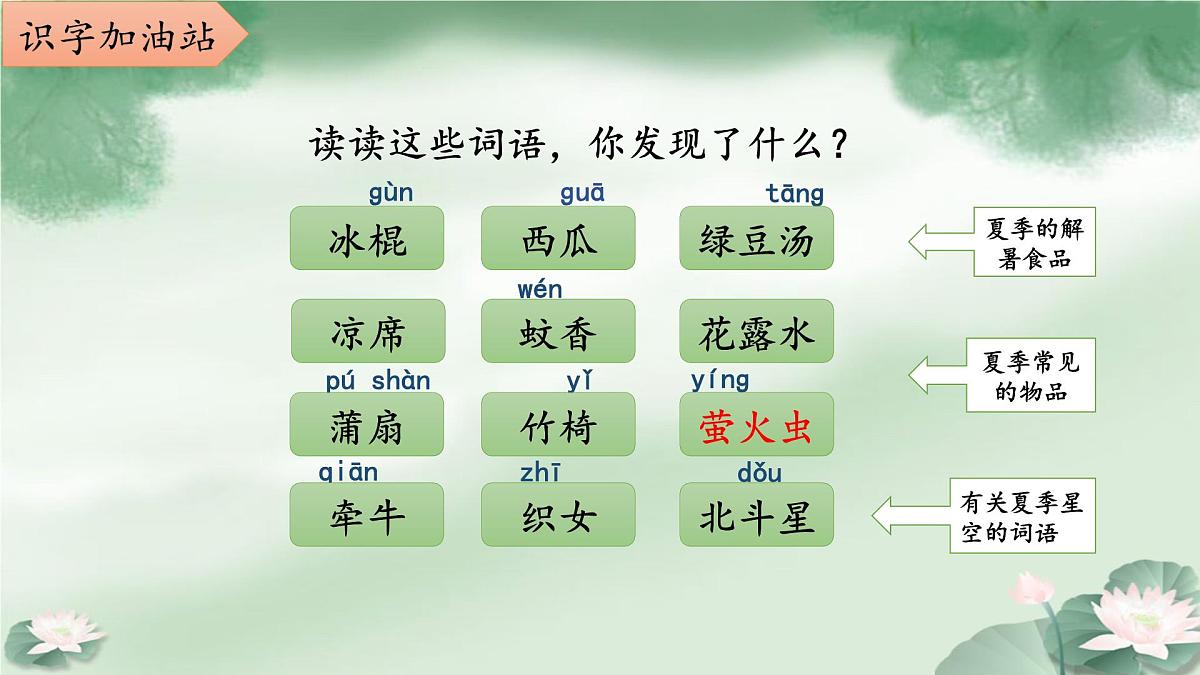 识字加油站

读读这些词语，你发现了什么？

gùn 冰棍　guā 西瓜　tāng 绿豆汤

夏季的解暑食品

凉席　wén 蚊香　花露水

夏季常见的物品

pú shàn 蒲扇　yǐ 竹椅　yíng 萤火虫

qiān 牵牛　zhī 织女　dǒu 北斗星

有关夏季星空的词语